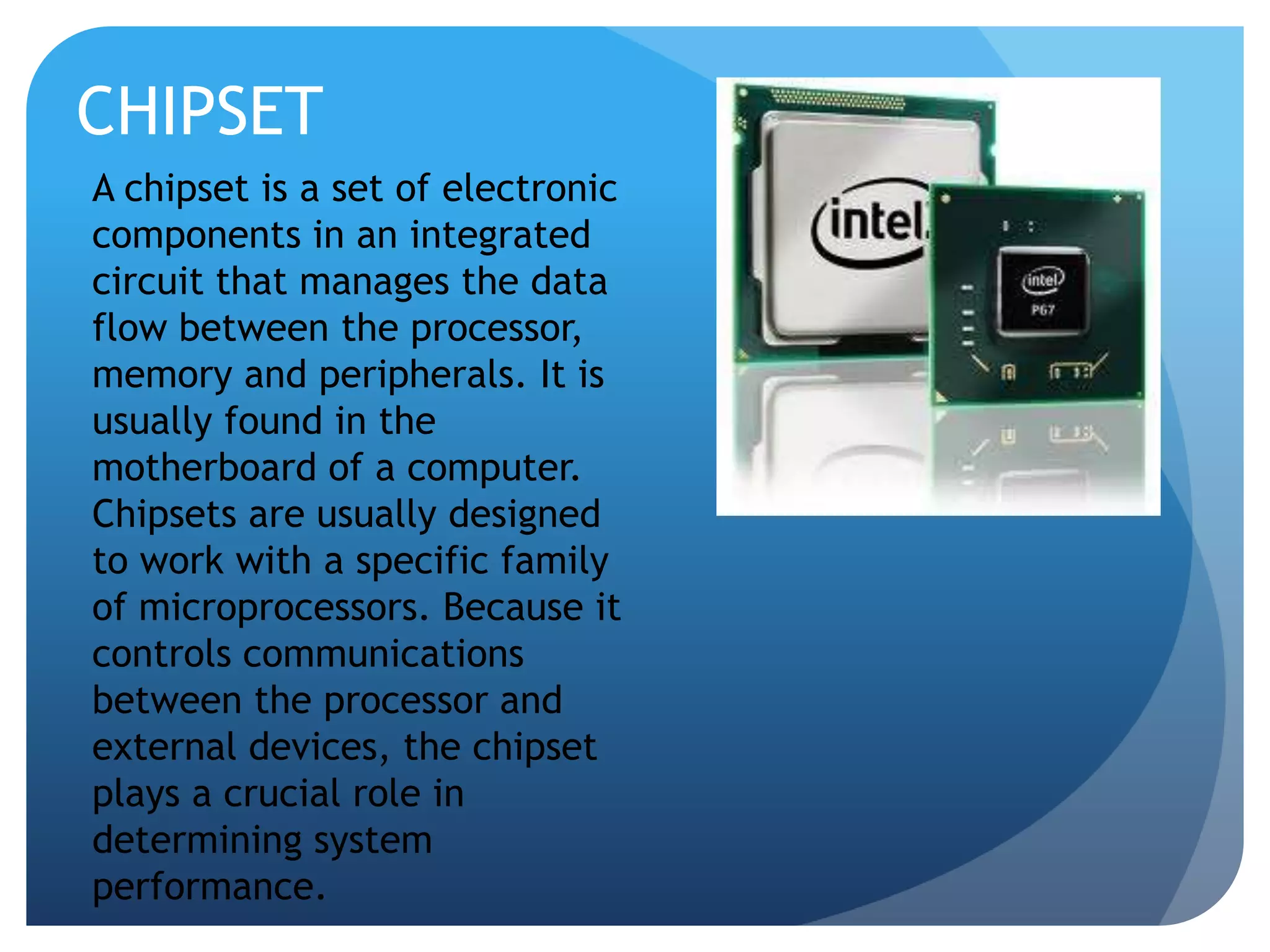 CHIPSET

A chipset is a set of electronic components in an integrated circuit that manages the data flow between the processor, memory and peripherals. It is usually found in the motherboard of a computer. Chipsets are usually designed to work with a specific family of microprocessors. Because it controls communications between the processor and external devices, the chipset plays a crucial role in determining system performance.

intel

intel
P67